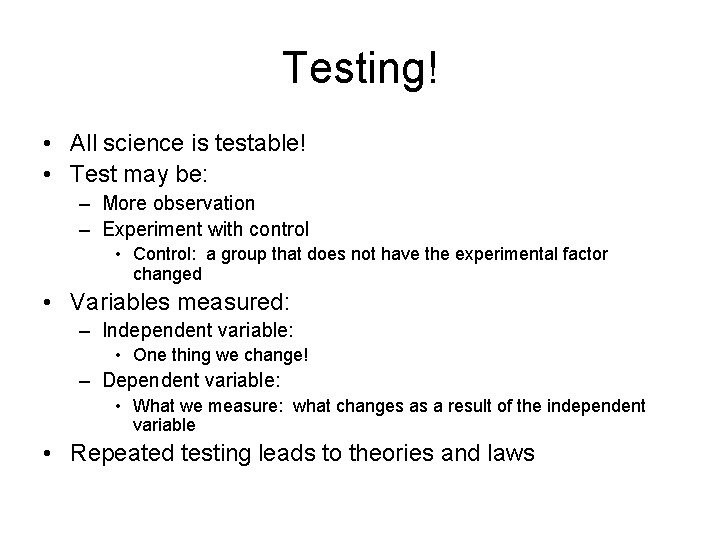 Testing!

• All science is testable!
• Test may be:
  – More observation
  – Experiment with control
    • Control: a group that does not have the experimental factor changed
• Variables measured:
  – Independent variable:
    • One thing we change!
  – Dependent variable:
    • What we measure: what changes as a result of the independent variable
• Repeated testing leads to theories and laws